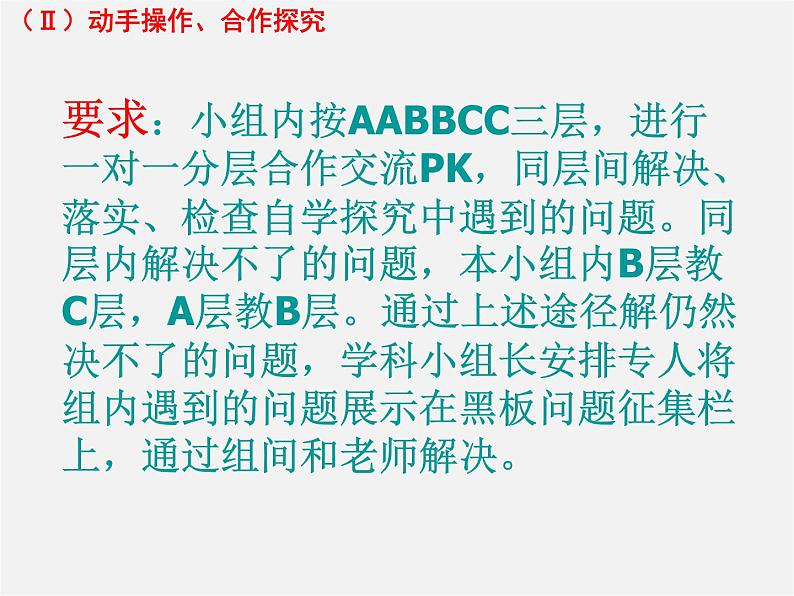 （Ⅱ）动手操作、合作探究

要求：小组内按AABBCC三层，进行一对一分层合作交流PK，同层间解决、落实、检查自学探究中遇到的问题。同层内解决不了的问题，本小组内B层教C层，A层教B层。通过上述途径解仍然决不了的问题，学科小组长安排专人将组内遇到的问题展示在黑板问题征集栏上，通过组间和老师解决。